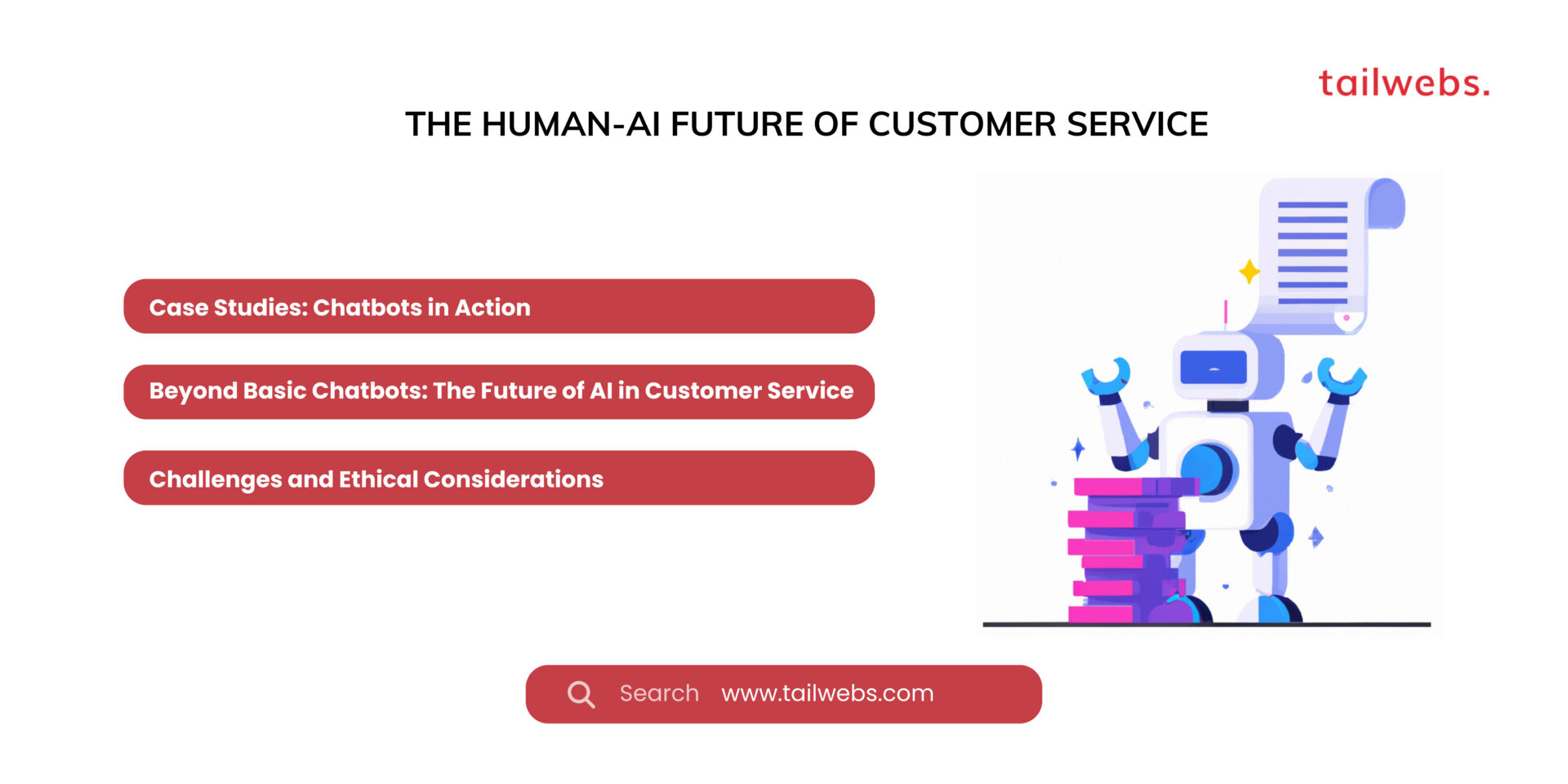 tailwebs.

THE HUMAN-AI FUTURE OF CUSTOMER SERVICE

Case Studies: Chatbots in Action

Beyond Basic Chatbots: The Future of AI in Customer Service

Challenges and Ethical Considerations

Search www.tailwebs.com